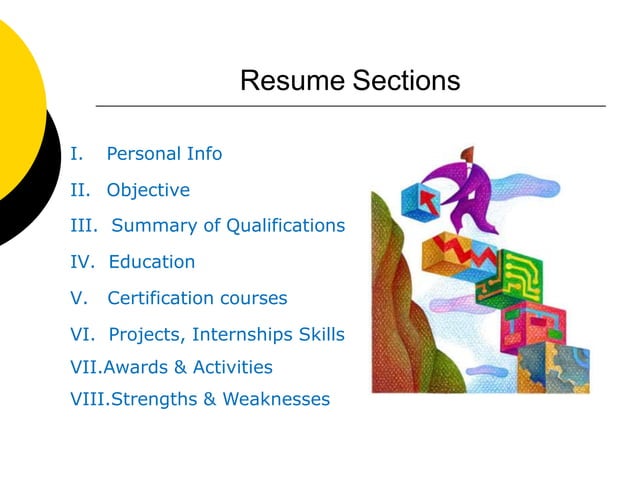 Resume Sections

I. Personal Info
II. Objective
III. Summary of Qualifications
IV. Education
V. Certification courses
VI. Projects, Internships Skills
VII.Awards & Activities
VIII.Strengths & Weaknesses